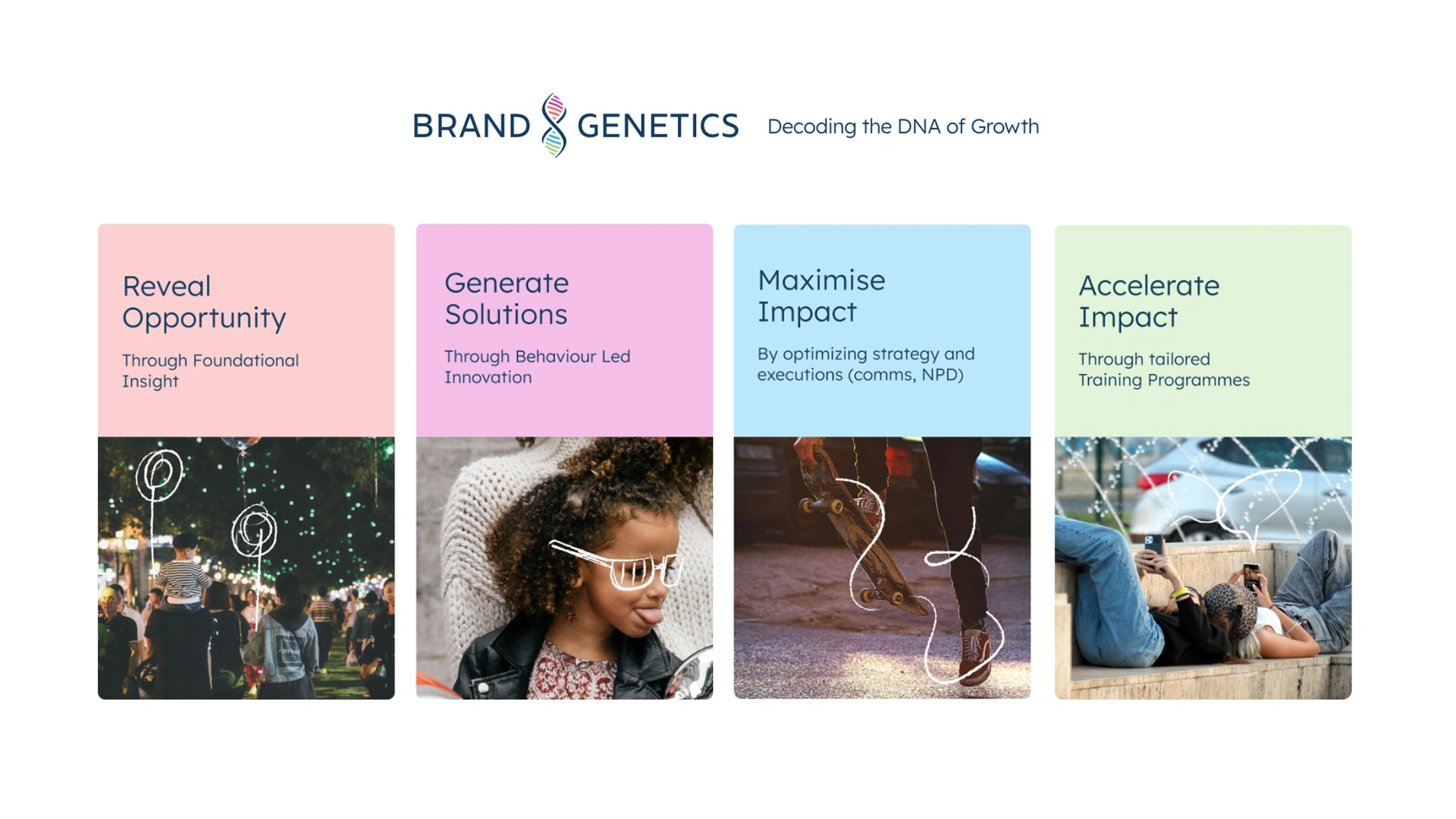 BRAND GENETICS Decoding the DNA of Growth

Reveal Opportunity

Through Foundational Insight

Generate Solutions

Through Behaviour Led Innovation

Maximise Impact

By optimizing strategy and executions (comms, NPD)

Accelerate Impact

Through tailored Training Programmes